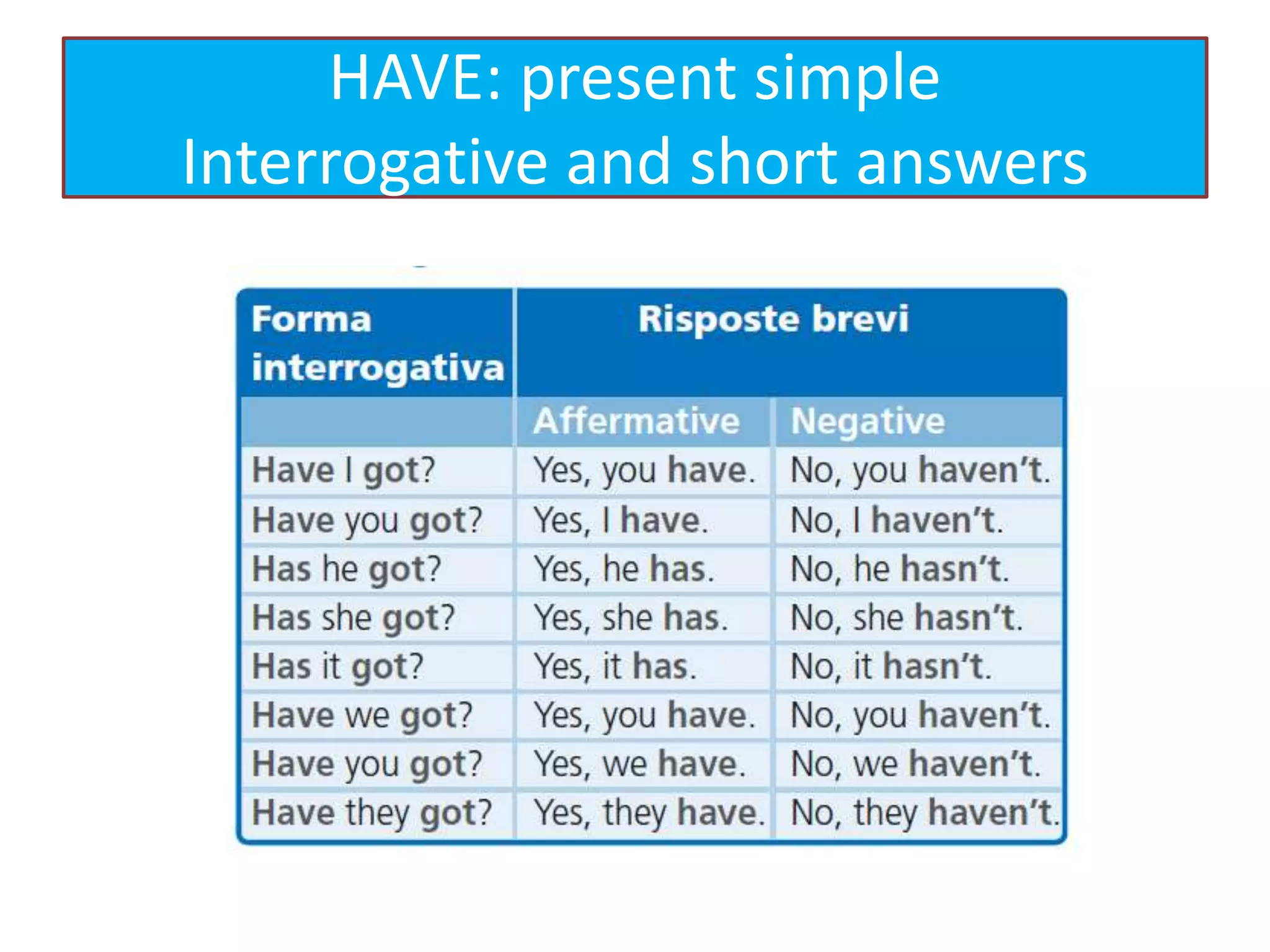 HAVE: present simple
Interrogative and short answers

| Forma interrogativa | Risposte brevi | |
|---|---|---|
| | Affermative | Negative |
| Have I got? | Yes, you have. | No, you haven't. |
| Have you got? | Yes, I have. | No, I haven't. |
| Has he got? | Yes, he has. | No, he hasn't. |
| Has she got? | Yes, she has. | No, she hasn't. |
| Has it got? | Yes, it has. | No, it hasn't. |
| Have we got? | Yes, you have. | No, you haven't. |
| Have you got? | Yes, we have. | No, we haven't. |
| Have they got? | Yes, they have. | No, they haven't. |